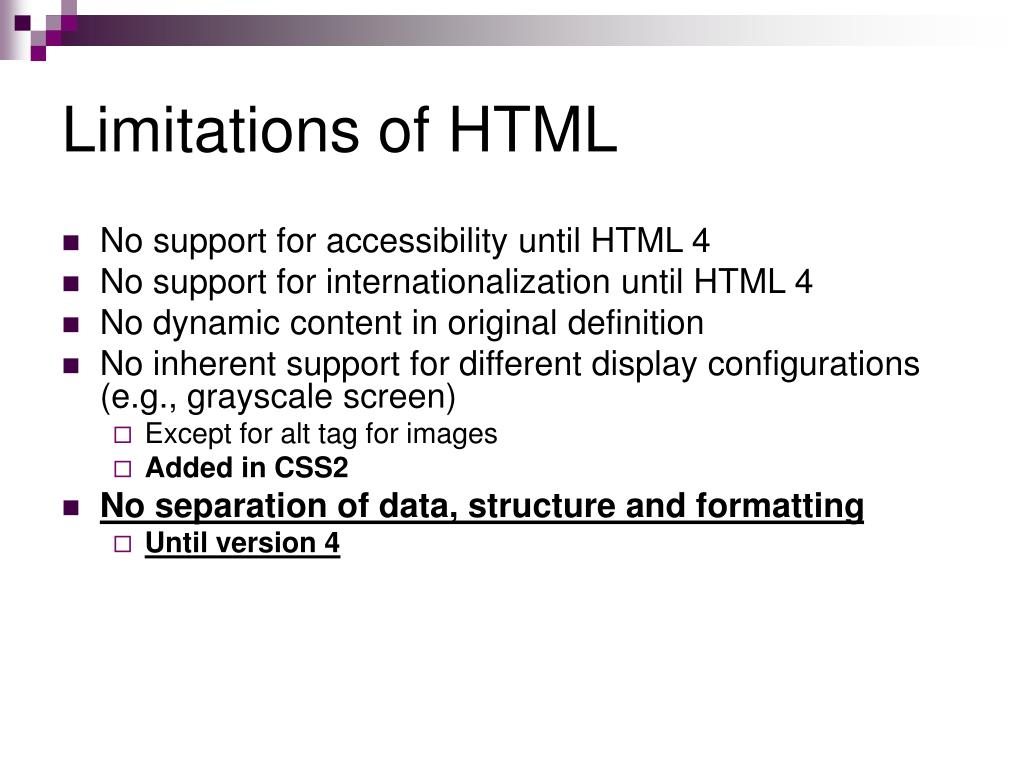 Limitations of HTML

No support for accessibility until HTML 4
No support for internationalization until HTML 4
No dynamic content in original definition
No inherent support for different display configurations (e.g., grayscale screen)
Except for alt tag for images
Added in CSS2
No separation of data, structure and formatting
Until version 4